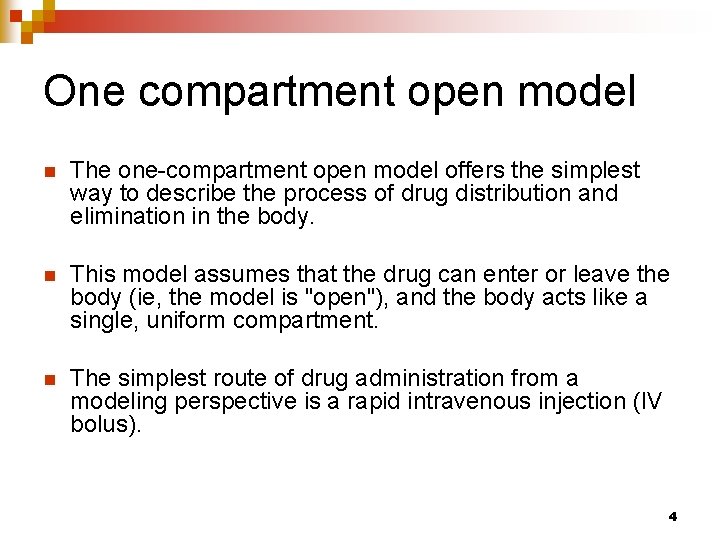 One compartment open model

The one-compartment open model offers the simplest way to describe the process of drug distribution and elimination in the body.

This model assumes that the drug can enter or leave the body (ie, the model is "open"), and the body acts like a single, uniform compartment.

The simplest route of drug administration from a modeling perspective is a rapid intravenous injection (IV bolus).

4